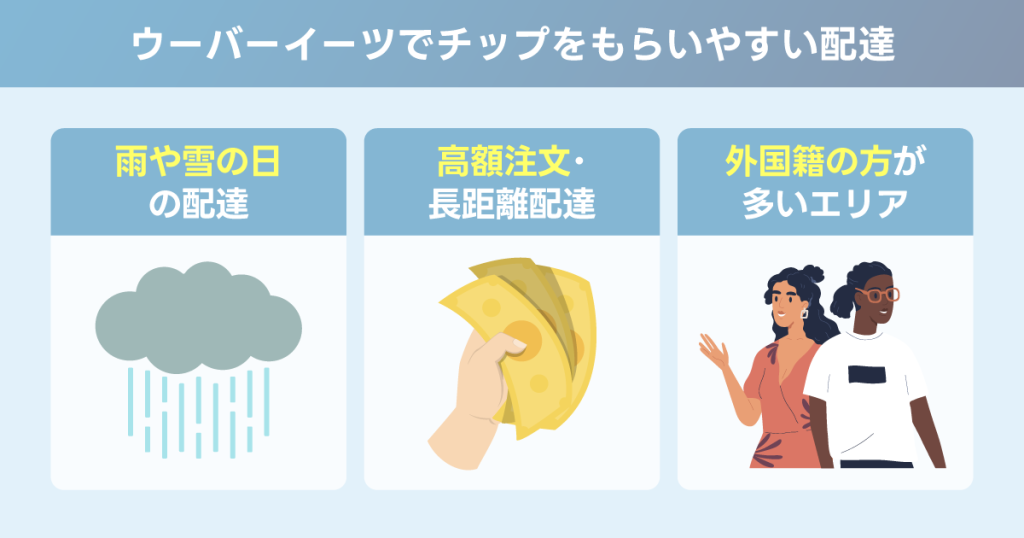 ウーバーイーツでチップをもらいやすい配達

雨や雪の日の配達

高額注文・長距離配達

外国籍の方が多いエリア